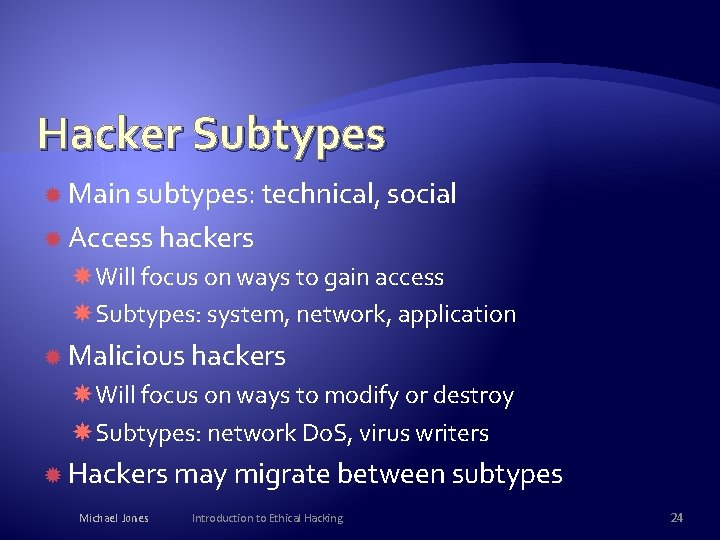 Hacker Subtypes

Main subtypes: technical, social

Access hackers

Will focus on ways to gain access

Subtypes: system, network, application

Malicious hackers

Will focus on ways to modify or destroy

Subtypes: network DoS, virus writers

Hackers may migrate between subtypes

Michael Jones Introduction to Ethical Hacking 24